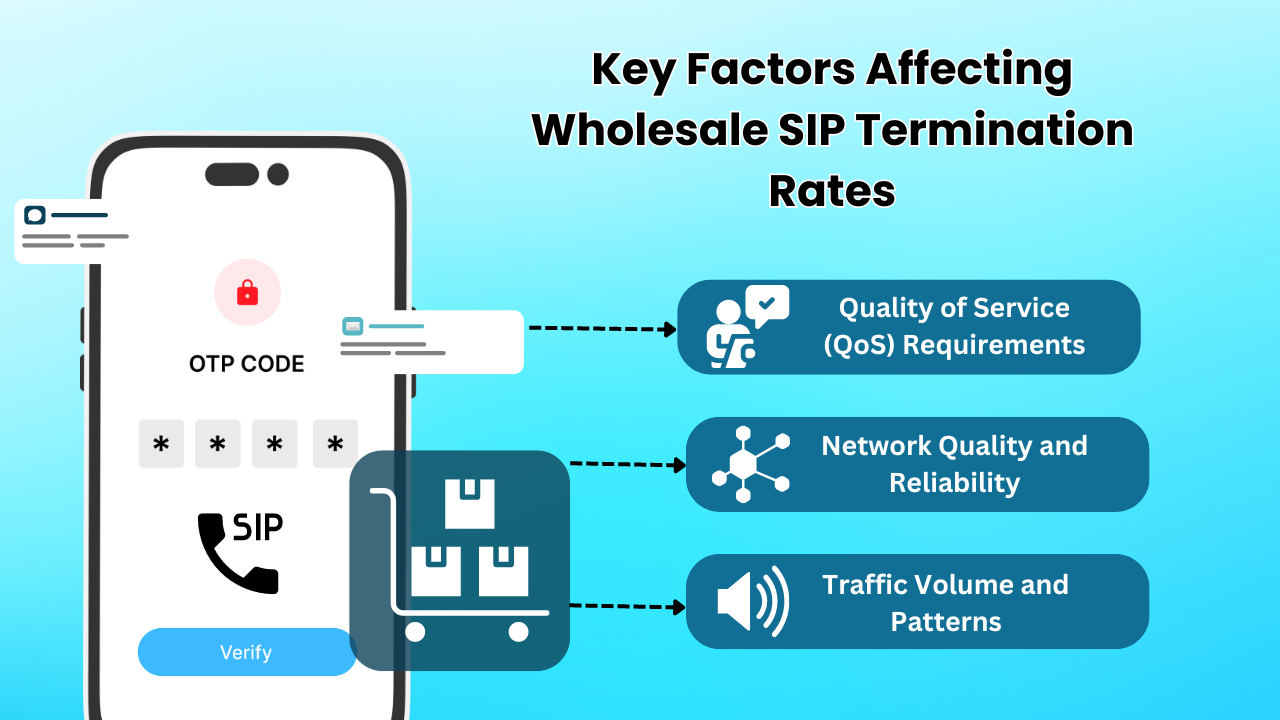 Key Factors Affecting Wholesale SIP Termination Rates

OTP CODE

* * * *

SIP

Verify

Quality of Service (QoS) Requirements

Network Quality and Reliability

Traffic Volume and Patterns